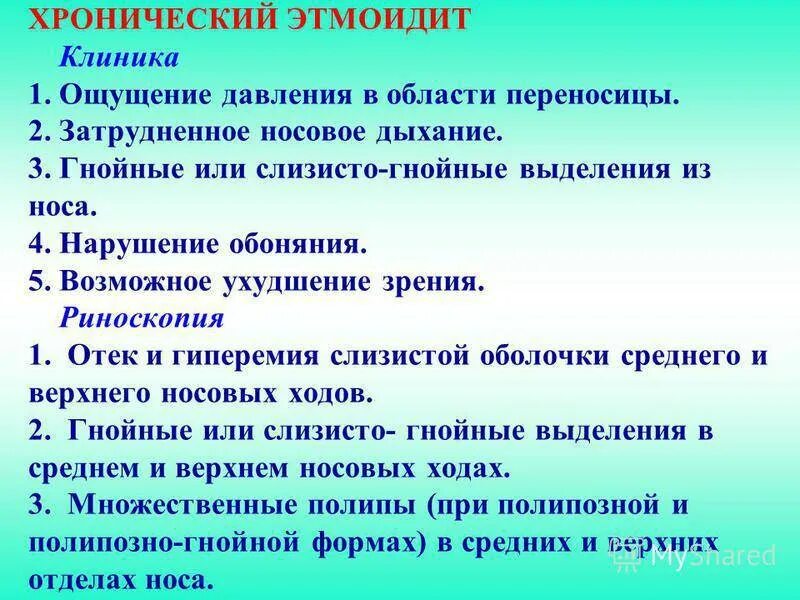 ХРОНИЧЕСКИЙ ЭТМОИДИТ

Клиника

1. Ощущение давления в области переносицы.
2. Затрудненное носовое дыхание.
3. Гнойные или слизисто-гнойные выделения из носа.
4. Нарушение обоняния.
5. Возможное ухудшение зрения.

Риноскопия

1. Отек и гиперемия слизистой оболочки среднего и верхнего носовых ходов.
2. Гнойные или слизисто- гнойные выделения в среднем и верхнем носовых ходах.
3. Множественные полипы (при полипозной и полипозно-гнойной формах) в средних и верхних отделах носа.

MyShared